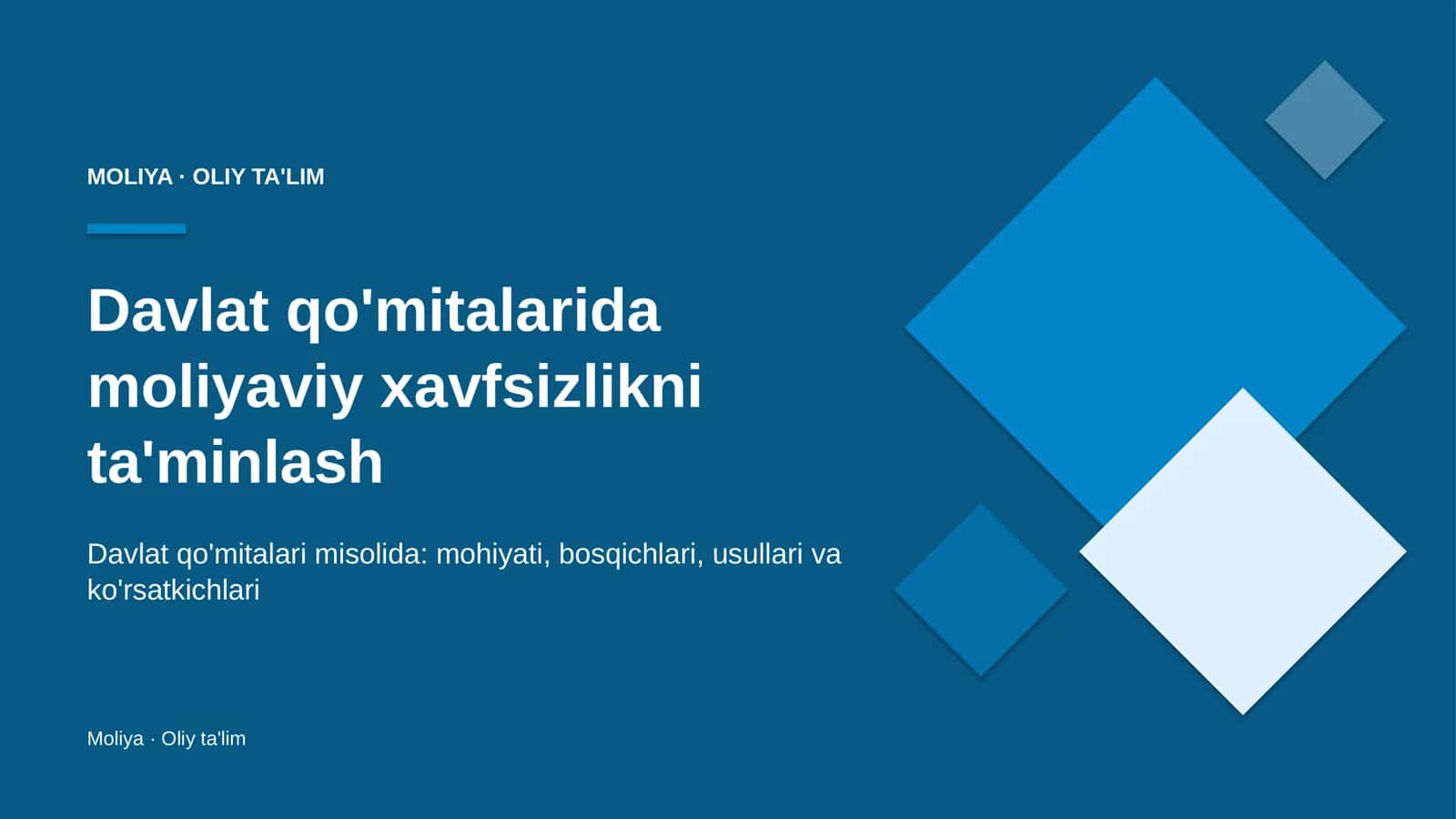 MOLIYA · OLIY TA'LIM

Davlat qo'mitalarida moliyaviy xavfsizlikni ta'minlash

Davlat qo'mitalari misolida: mohiyati, bosqichlari, usullari va ko'rsatkichlari

Moliya · Oliy ta'lim